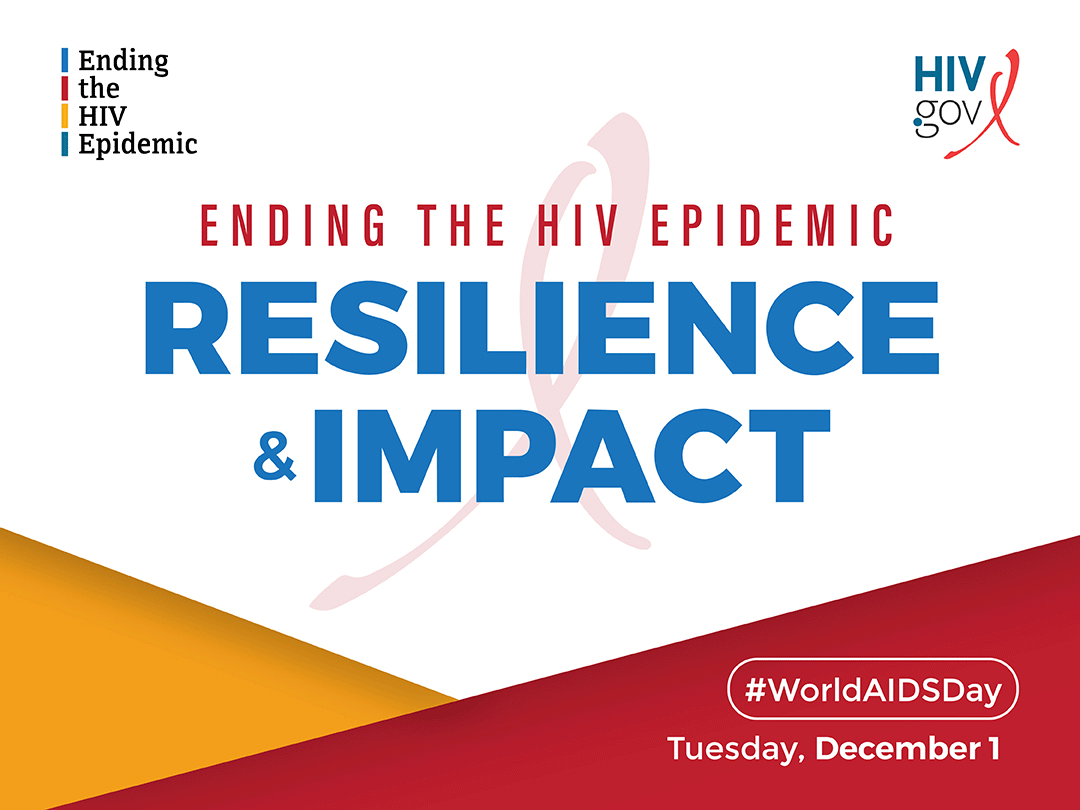 Ending the HIV Epidemic

HIV.gov

ENDING THE HIV EPIDEMIC
RESILIENCE & IMPACT

#WorldAIDSDay
Tuesday, December 1